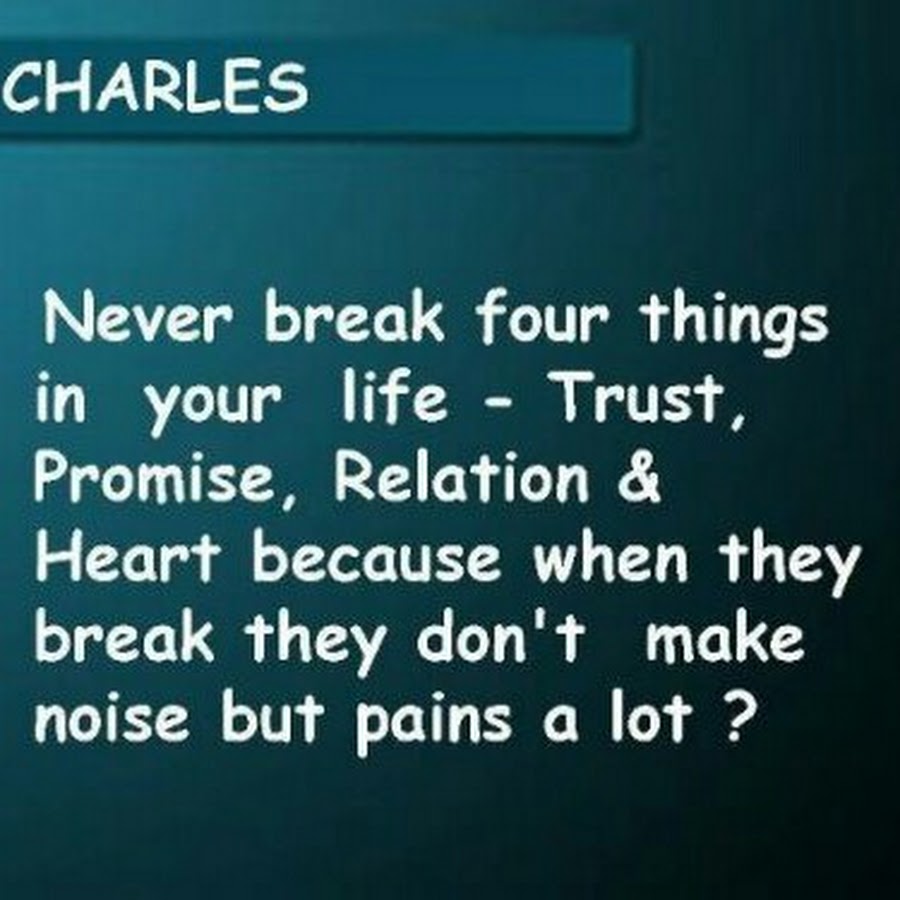 CHARLES

Never break four things in your life - Trust, Promise, Relation & Heart because when they break they don't make noise but pains a lot ?